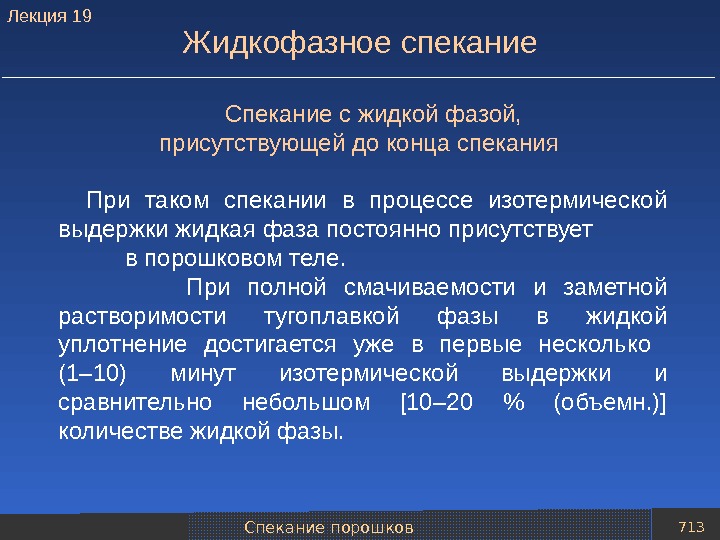 Лекция 19

Жидкофазное спекание

Спекание с жидкой фазой, присутствующей до конца спекания

При таком спекании в процессе изотермической выдержки жидкая фаза постоянно присутствует в порошковом теле.

При полной смачиваемости и заметной растворимости тугоплавкой фазы в жидкой уплотнение достигается уже в первые несколько (1–10) минут изотермической выдержки и сравнительно небольшом [10–20 % (объемн.)] количестве жидкой фазы.

Спекание порошков

713